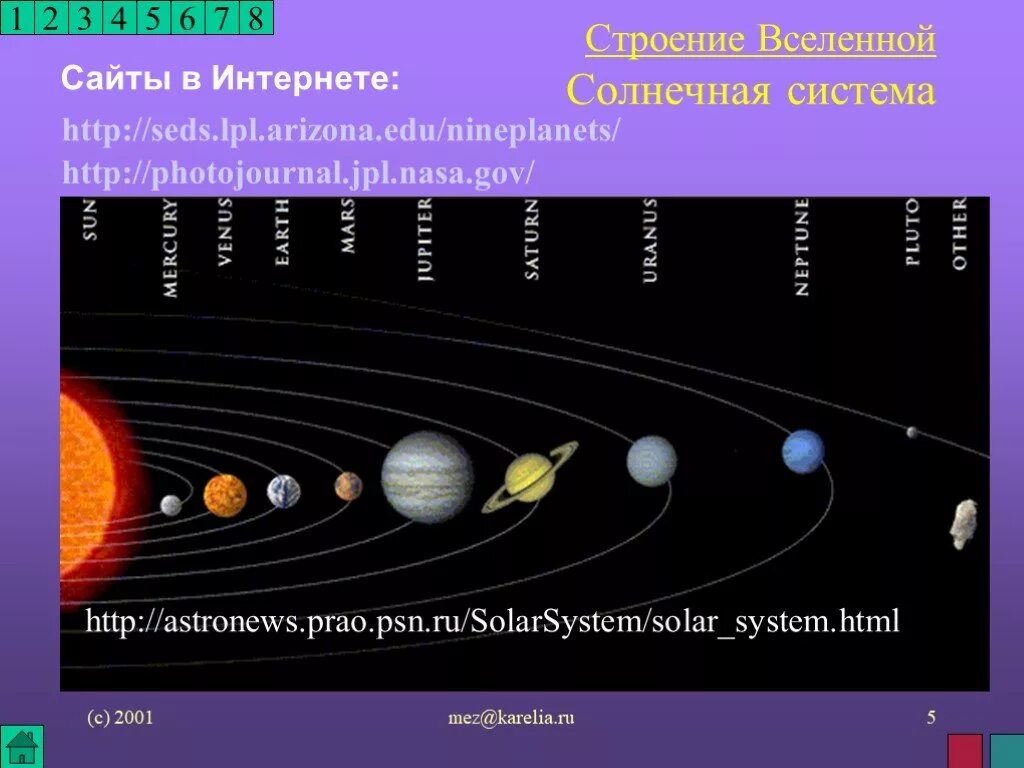 1 2 3 4 5 6 7 8

Строение Вселенной

Солнечная система

Сайты в Интернете:

http://seds.lpl.arizona.edu/nineplanets/

http://photojournal.jpl.nasa.gov/

SUN MERCURY VENUS EARTH MARS JUPITER SATURN URANUS NEPTUNE PLUTO OTHER

http://astronews.prao.psn.ru/SolarSystem/solar_system.html

(c) 2001 mez@karelia.ru 5